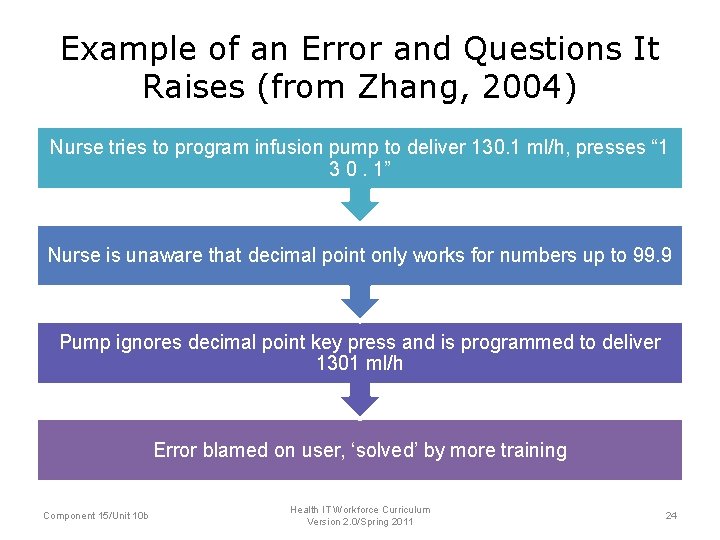 Example of an Error and Questions It Raises (from Zhang, 2004)

Nurse tries to program infusion pump to deliver 130.1 ml/h, presses “1 3 0 . 1”

Nurse is unaware that decimal point only works for numbers up to 99.9

Pump ignores decimal point key press and is programmed to deliver 1301 ml/h

Error blamed on user, ‘solved’ by more training

Component 15/Unit 10b

Health IT Workforce Curriculum
Version 2.0/Spring 2011

24